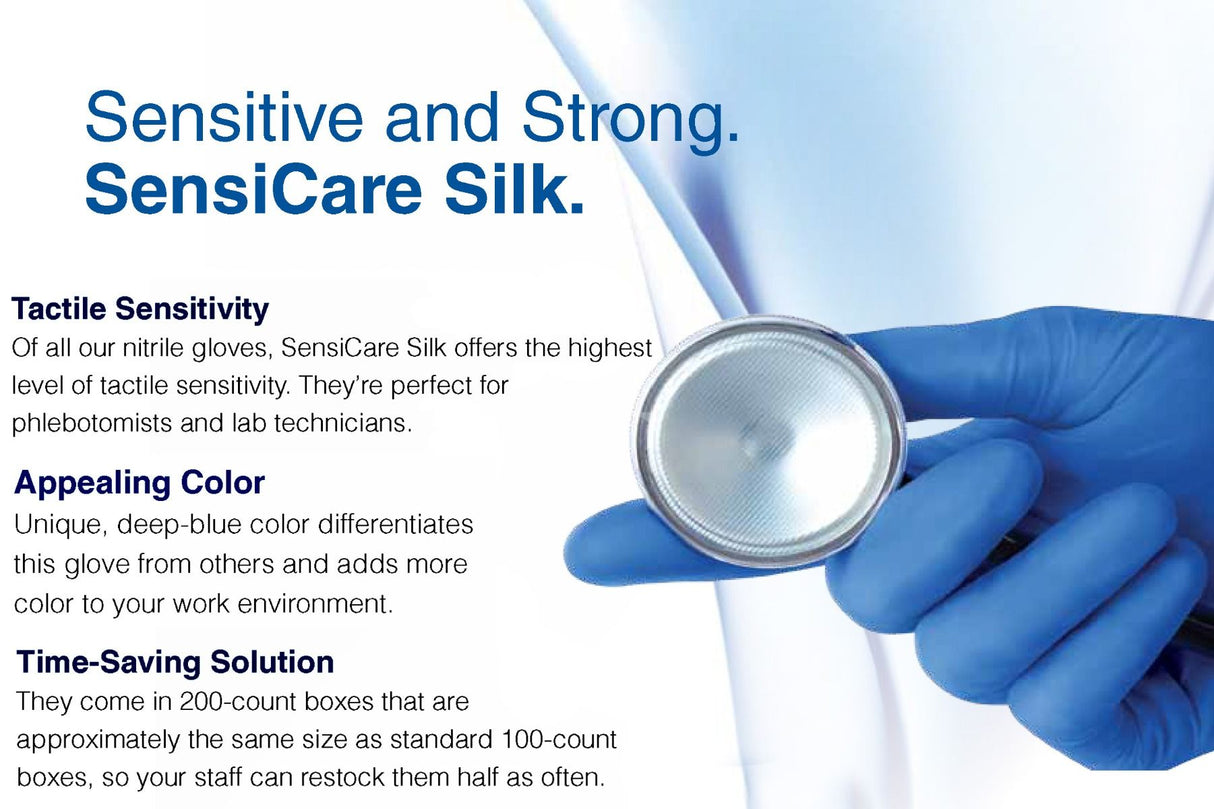 Sensitive and Strong.
SensiCare Silk.

Tactile Sensitivity
Of all our nitrile gloves, SensiCare Silk offers the highest level of tactile sensitivity. They're perfect for phlebotomists and lab technicians.

Appealing Color
Unique, deep-blue color differentiates this glove from others and adds more color to your work environment.

Time-Saving Solution
They come in 200-count boxes that are approximately the same size as standard 100-count boxes, so your staff can restock them half as often.